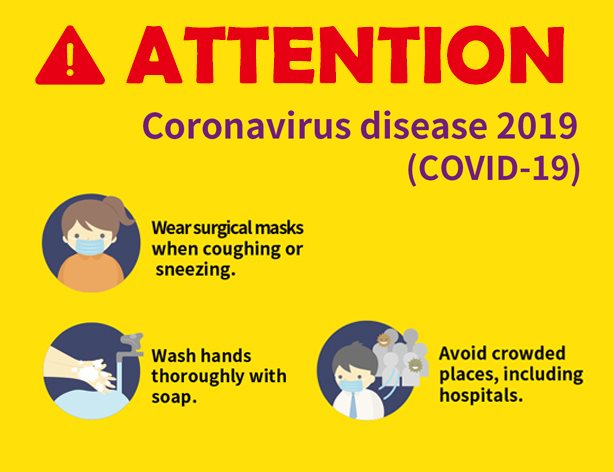 ATTENTION

Coronavirus disease 2019 (COVID-19)

Wear surgical masks when coughing or sneezing.

Wash hands thoroughly with soap.

Avoid crowded places, including hospitals.